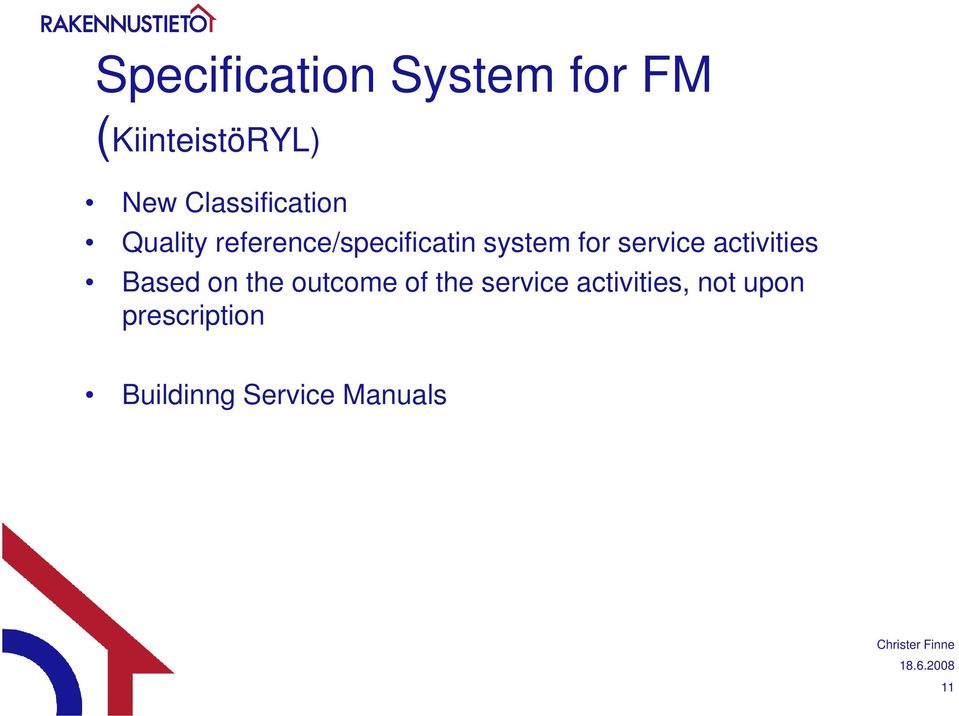 RAKENNUSTIETO

Specification System for FM (KiinteistöRYL)

• New Classification
• Quality reference/specificatin system for service activities
• Based on the outcome of the service activities, not upon prescription

• Buildinng Service Manuals

Christer Finne
18.6.2008
11